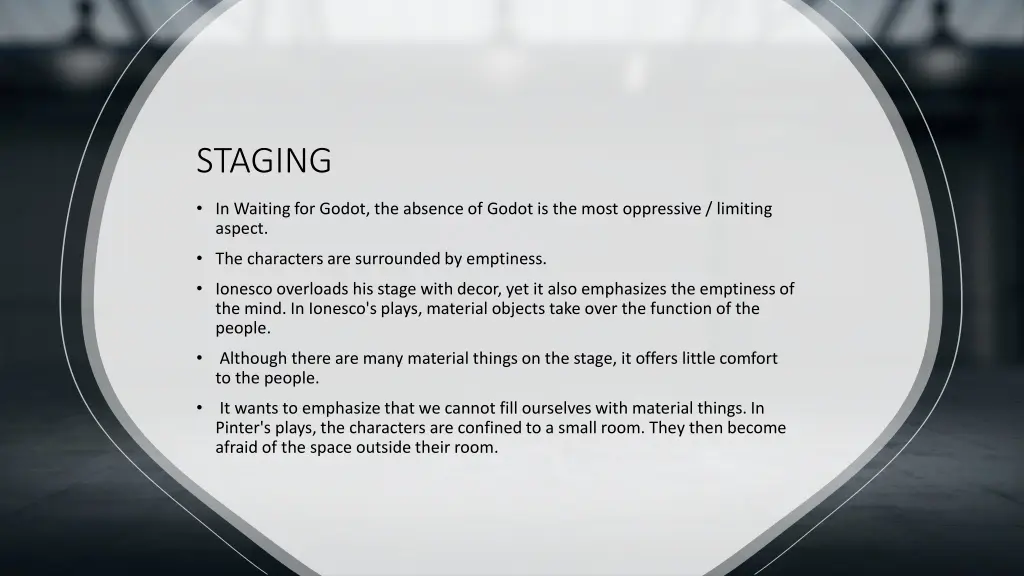 STAGING

• In Waiting for Godot, the absence of Godot is the most oppressive / limiting aspect.

• The characters are surrounded by emptiness.

• Ionesco overloads his stage with decor, yet it also emphasizes the emptiness of the mind. In Ionesco's plays, material objects take over the function of the people.

• Although there are many material things on the stage, it offers little comfort to the people.

• It wants to emphasize that we cannot fill ourselves with material things. In Pinter's plays, the characters are confined to a small room. They then become afraid of the space outside their room.